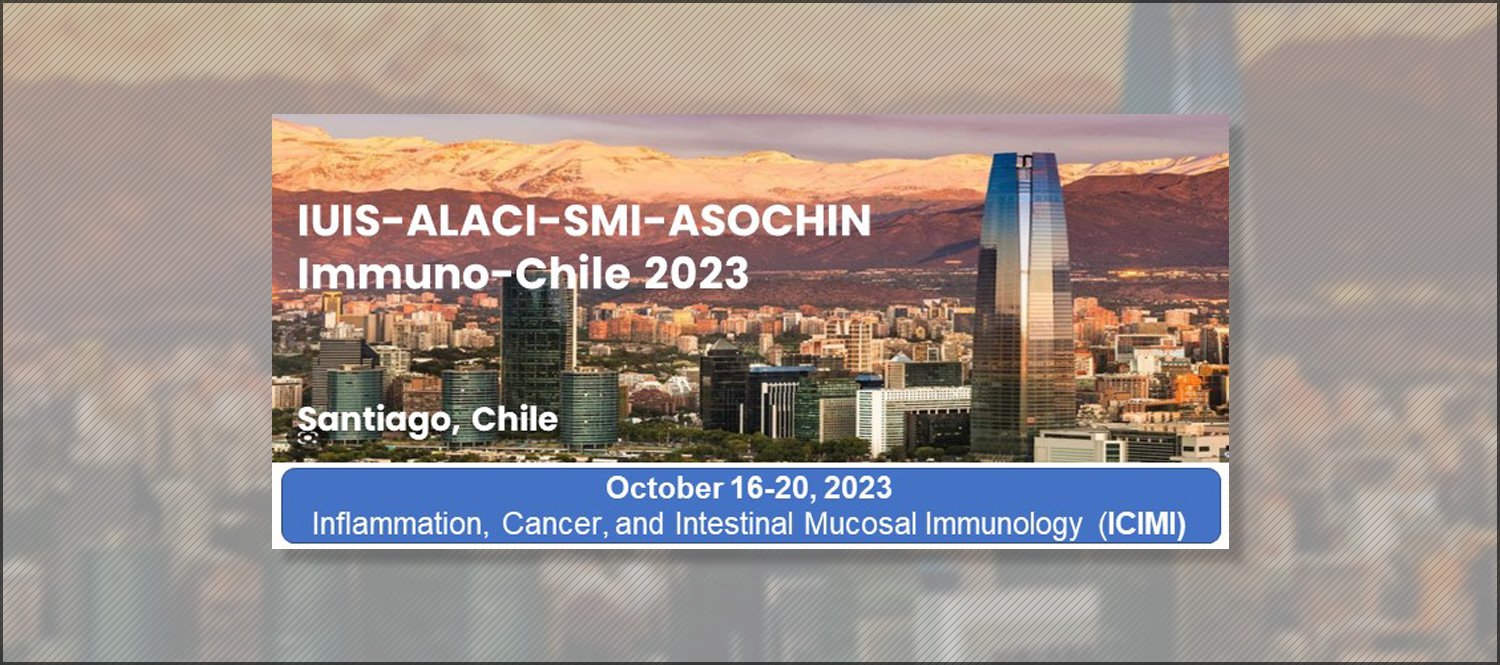 IUIS-ALACI-SMI-ASOCHIN
Immuno-Chile 2023

Santiago, Chile

October 16-20, 2023
Inflammation, Cancer, and Intestinal Mucosal Immunology (ICIMI)